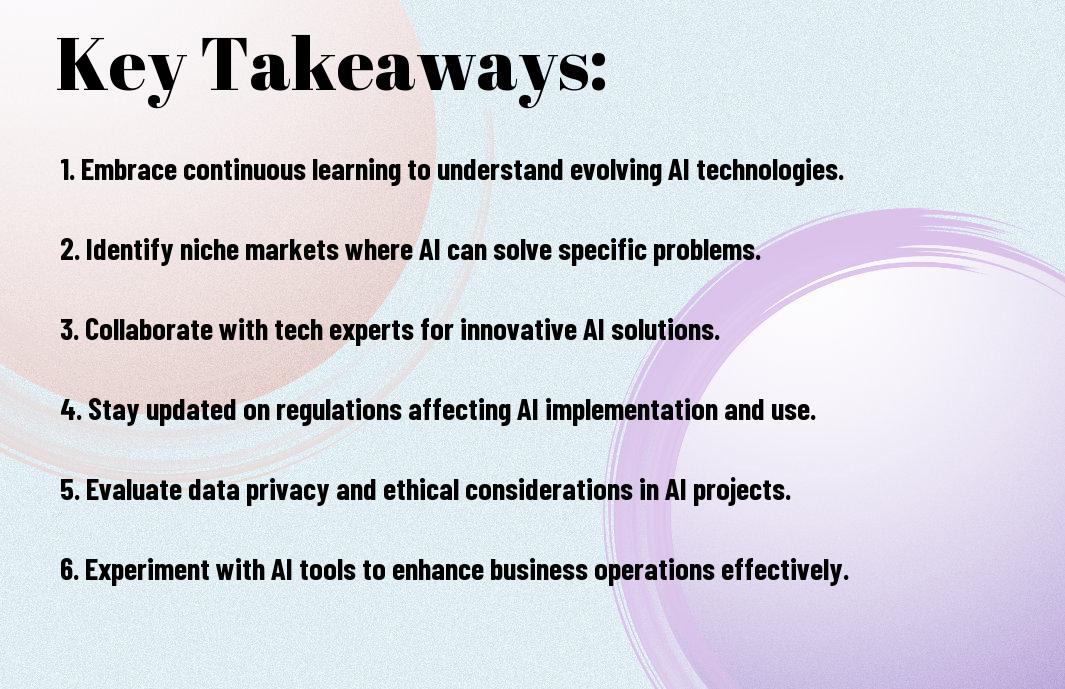 Key Takeaways:

1. Embrace continuous learning to understand evolving AI technologies.

2. Identify niche markets where AI can solve specific problems.

3. Collaborate with tech experts for innovative AI solutions.

4. Stay updated on regulations affecting AI implementation and use.

5. Evaluate data privacy and ethical considerations in AI projects.

6. Experiment with AI tools to enhance business operations effectively.